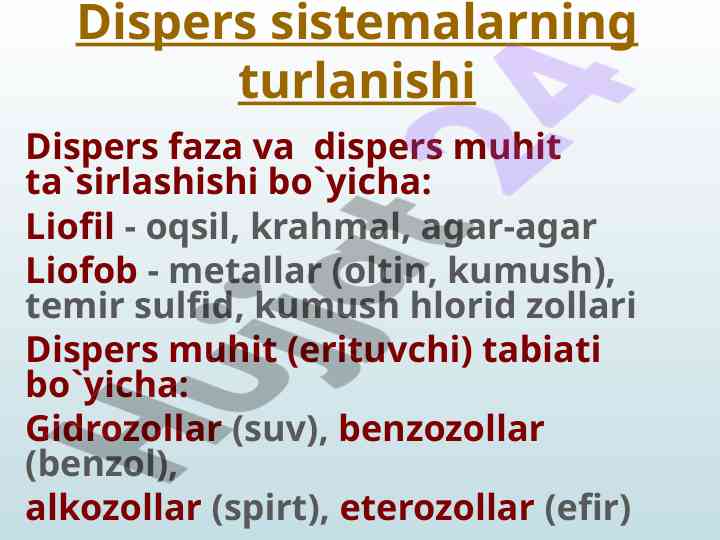 Dispers sistemalarning turlanishi

Dispers faza va dispers muhit ta`sirlashishi bo`yicha:

Liofil - oqsil, krahmal, agar-agar

Liofob - metallar (oltin, kumush), temir sulfid, kumush hlorid zollari

Dispers muhit (erituvchi) tabiati bo`yicha:

Gidrozollar (suv), benzozollar (benzol),

alkozollar (spirt), eterozollar (efir)

Hujjat24